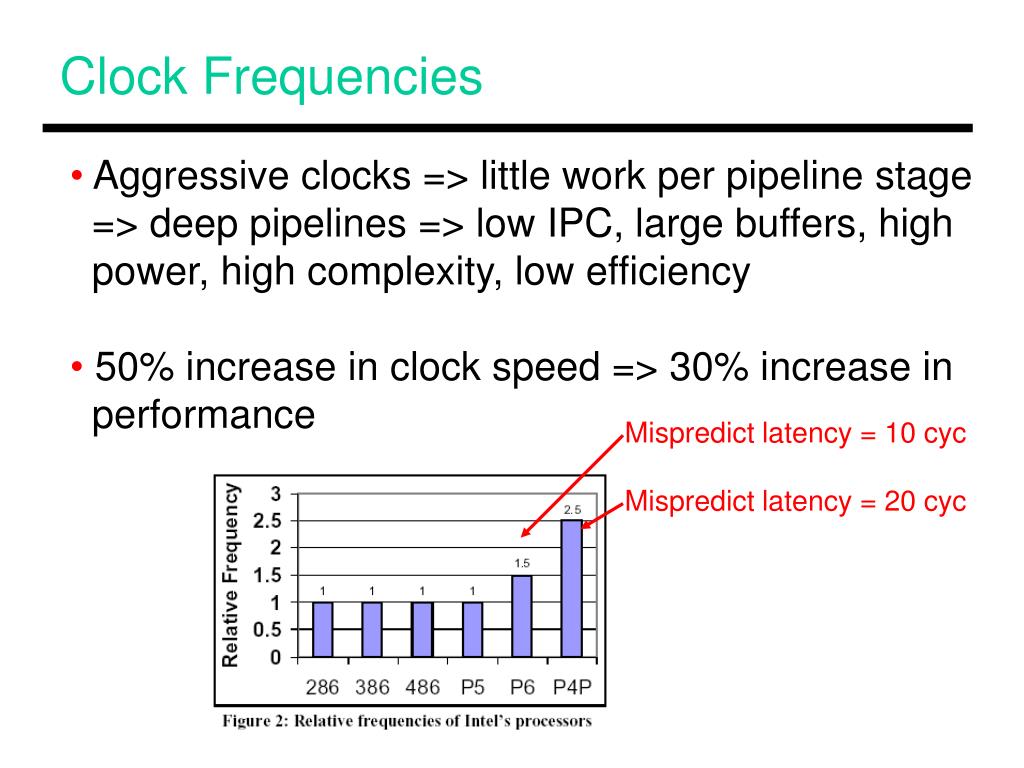 Clock Frequencies

• Aggressive clocks => little work per pipeline stage => deep pipelines => low IPC, large buffers, high power, high complexity, low efficiency

• 50% increase in clock speed => 30% increase in performance

Mispredict latency = 10 cyc

Mispredict latency = 20 cyc

Relative Frequency

3
2.5
2
1.5
1
0.5
0

1 1 1 1 1.5 2.5

286 386 486 P5 P6 P4P

Figure 2: Relative frequencies of Intel's processors